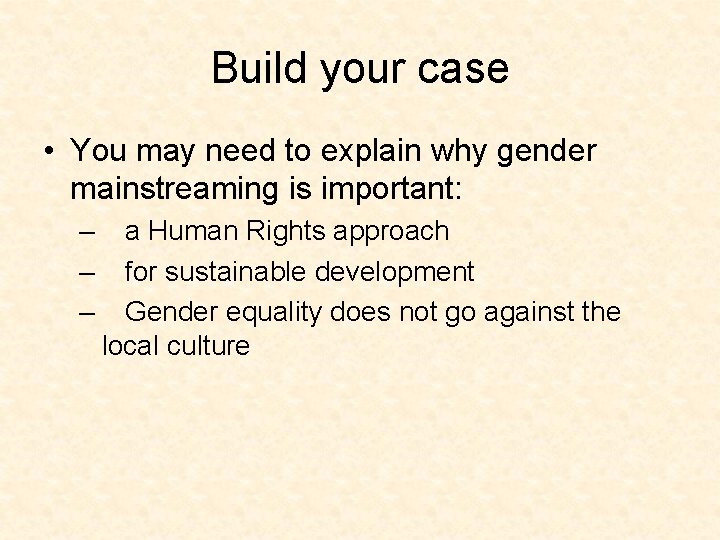 Build your case

• You may need to explain why gender mainstreaming is important:
– a Human Rights approach
– for sustainable development
– Gender equality does not go against the local culture